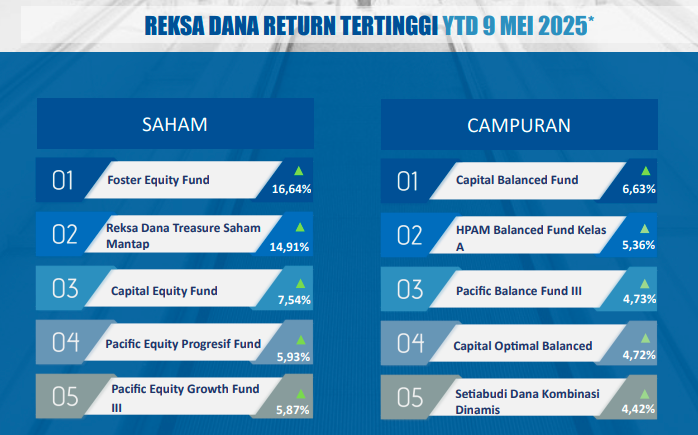 REKSA DANA RETURN TERTINGGI YTD 9 MEI 2025*

SAHAM

01 Foster Equity Fund 16,64%

02 Reksa Dana Treasure Saham Mantap 14,91%

03 Capital Equity Fund 7,54%

04 Pacific Equity Progresif Fund 5,93%

05 Pacific Equity Growth Fund III 5,87%

CAMPURAN

01 Capital Balanced Fund 6,63%

02 HPAM Balanced Fund Kelas A 5,36%

03 Pacific Balance Fund III 4,73%

04 Capital Optimal Balanced 4,72%

05 Setiabudi Dana Kombinasi Dinamis 4,42%